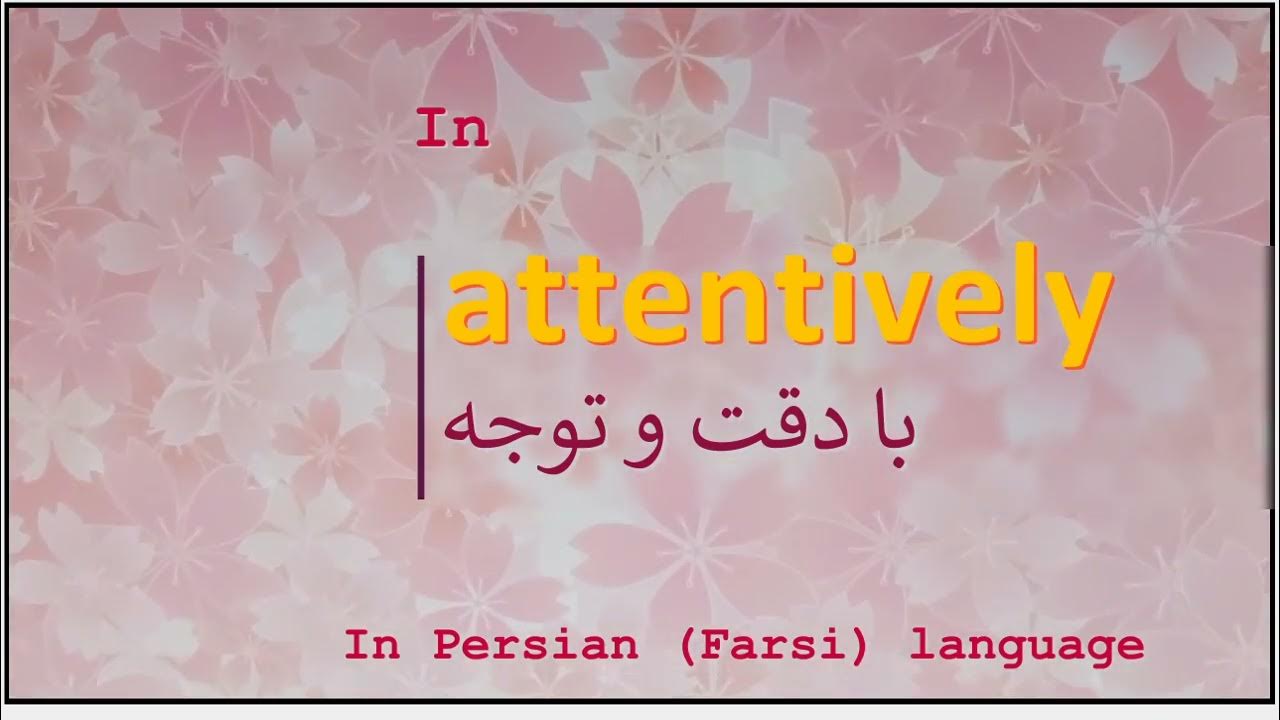 In

attentively

با دقت و توجه

In Persian (Farsi) language